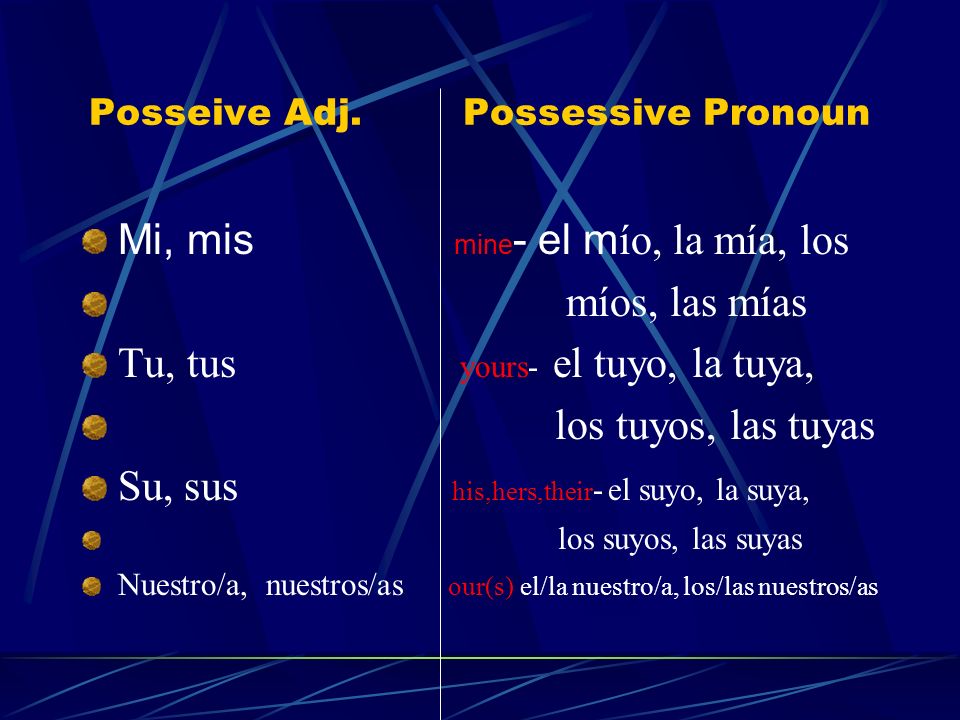 Posseive Adj.

Mi, mis

Tu, tus

Su, sus

Nuestro/a, nuestros/as

Possessive Pronoun

mine- el mío, la mía, los míos, las mías

yours- el tuyo, la tuya, los tuyos, las tuyas

his,hers,their- el suyo, la suya, los suyos, las suyas

our(s) el/la nuestro/a, los/las nuestros/as